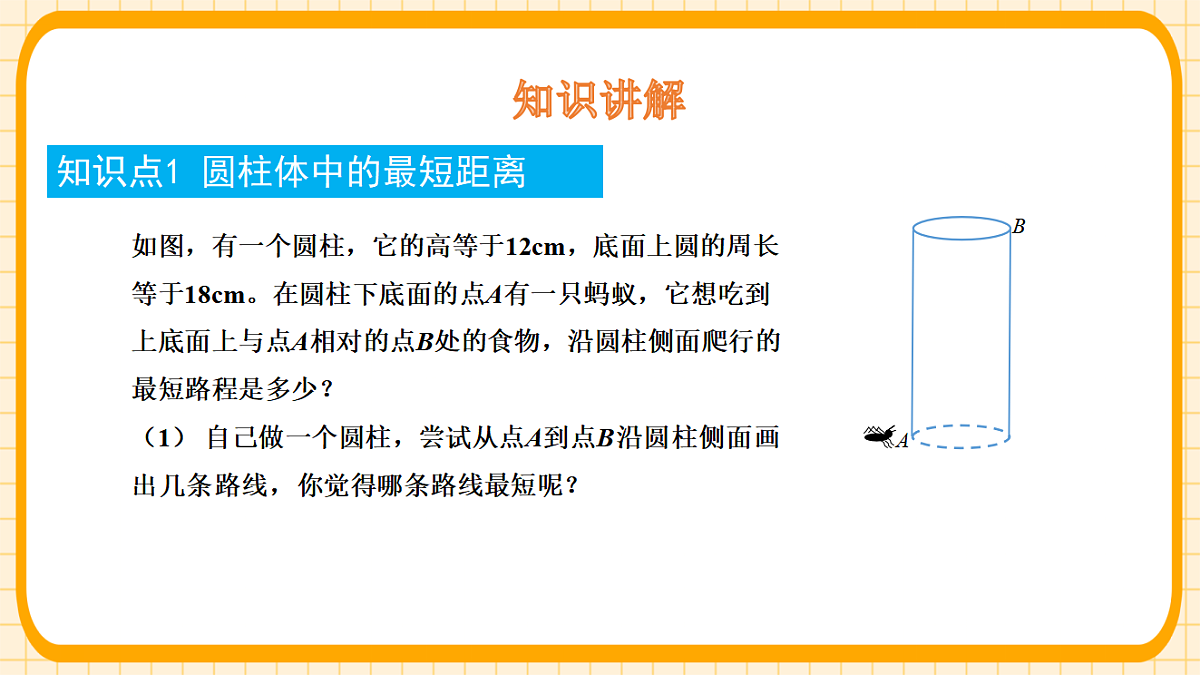 知识讲解

知识点1 圆柱体中的最短距离

如图，有一个圆柱，它的高等于12cm，底面上圆的周长等于18cm。在圆柱下底面的点$A$有一只蚂蚁，它想吃到上底面上与点$A$相对的点$B$处的食物，沿圆柱侧面爬行的最短路程是多少？

（1） 自己做一个圆柱，尝试从点$A$到点$B$沿圆柱侧面画出几条路线，你觉得哪条路线最短呢？

$B$

$A$